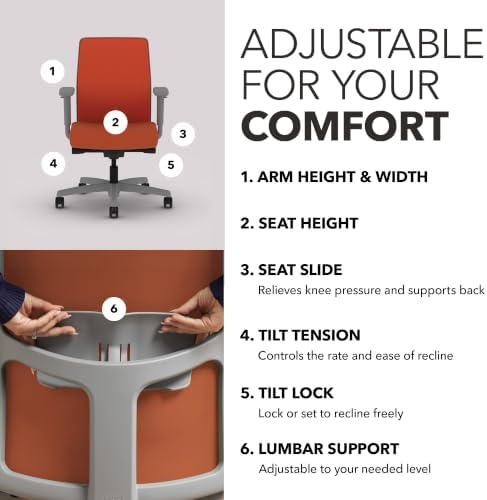 1

2

3

4

5

6

ADJUSTABLE FOR YOUR COMFORT

1. ARM HEIGHT & WIDTH

2. SEAT HEIGHT

3. SEAT SLIDE
Relieves knee pressure and supports back

4. TILT TENSION
Controls the rate and ease of recline

5. TILT LOCK
Lock or set to recline freely

6. LUMBAR SUPPORT
Adjustable to your needed level